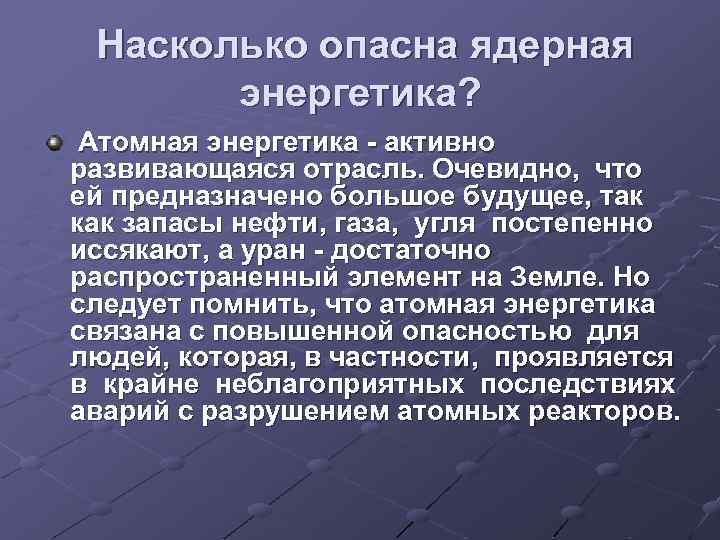 Насколько опасна ядерная энергетика?

Атомная энергетика - активно развивающаяся отрасль. Очевидно, что ей предназначено большое будущее, так как запасы нефти, газа, угля постепенно иссякают, а уран - достаточно распространенный элемент на Земле. Но следует помнить, что атомная энергетика связана с повышенной опасностью для людей, которая, в частности, проявляется в крайне неблагоприятных последствиях аварий с разрушением атомных реакторов.